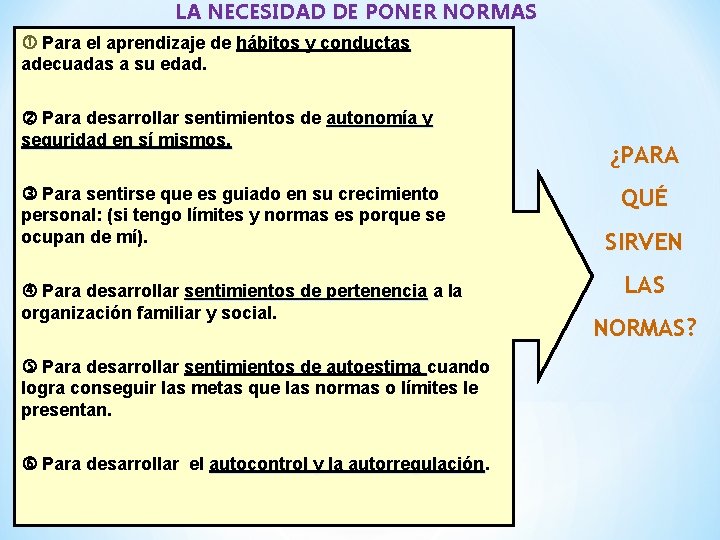 LA NECESIDAD DE PONER NORMAS

① Para el aprendizaje de hábitos y conductas adecuadas a su edad.

② Para desarrollar sentimientos de autonomía y seguridad en sí mismos.

③ Para sentirse que es guiado en su crecimiento personal: (si tengo límites y normas es porque se ocupan de mí).

④ Para desarrollar sentimientos de pertenencia a la organización familiar y social.

⑤ Para desarrollar sentimientos de autoestima cuando logra conseguir las metas que las normas o límites le presentan.

⑥ Para desarrollar el autocontrol y la autorregulación.

¿PARA QUÉ SIRVEN LAS NORMAS?